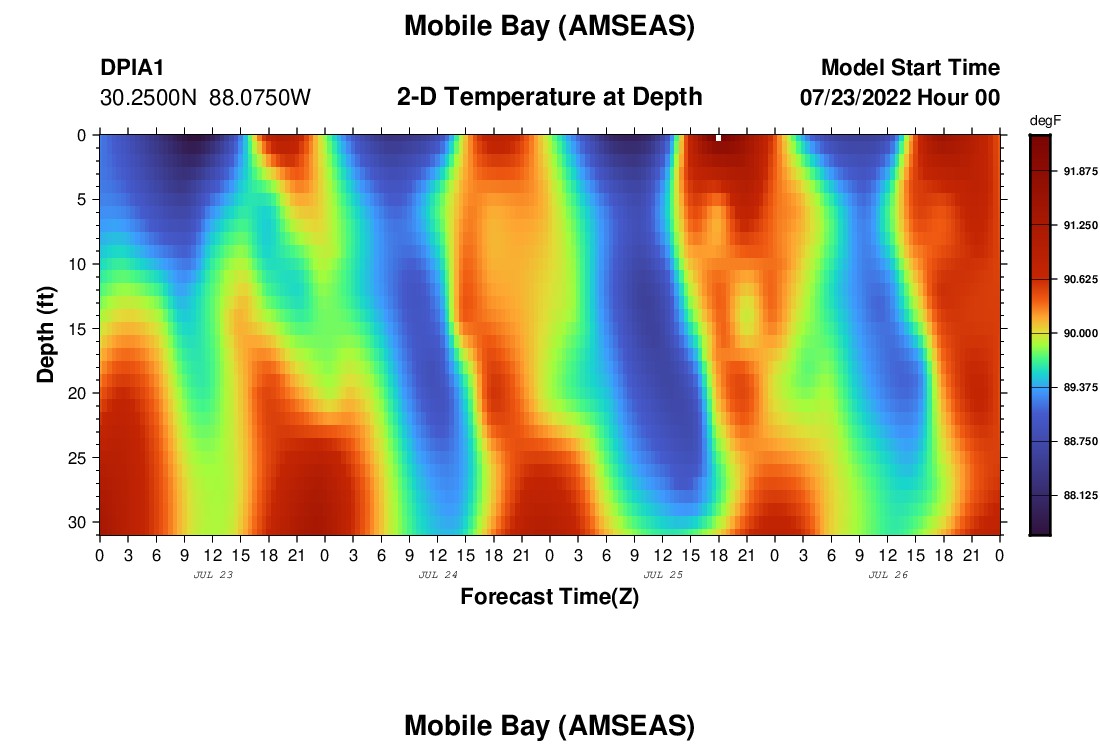 Mobile Bay (AMSEAS)

DPIA1
30.2500N 88.0750W

2-D Temperature at Depth

Model Start Time
07/23/2022 Hour 00

degF
91.875
91.250
90.625
90.000
89.375
88.750
88.125

Depth (ft)
0
5
10
15
20
25
30

0 3 6 9 12 15 18 21 0 3 6 9 12 15 18 21 0 3 6 9 12 15 18 21 0 3 6 9 12 15 18 21 0
JUL 23
JUL 24
JUL 25
JUL 26
Forecast Time(Z)

Mobile Bay (AMSEAS)